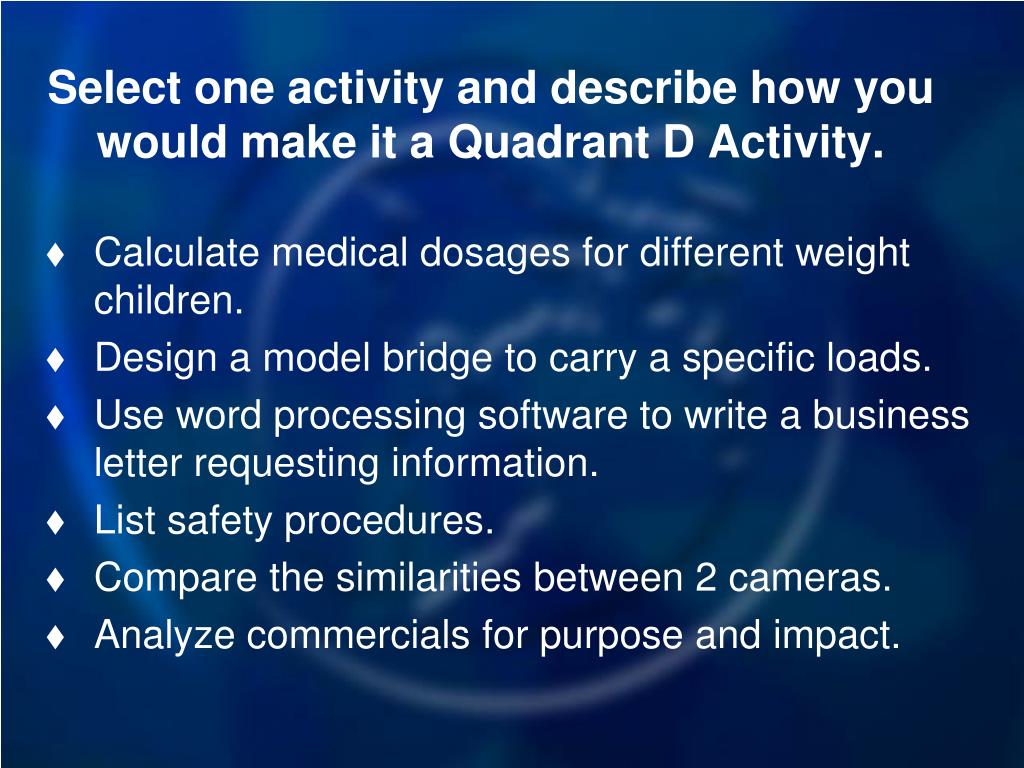 Select one activity and describe how you would make it a Quadrant D Activity.

♦ Calculate medical dosages for different weight children.
♦ Design a model bridge to carry a specific loads.
♦ Use word processing software to write a business letter requesting information.
♦ List safety procedures.
♦ Compare the similarities between 2 cameras.
♦ Analyze commercials for purpose and impact.